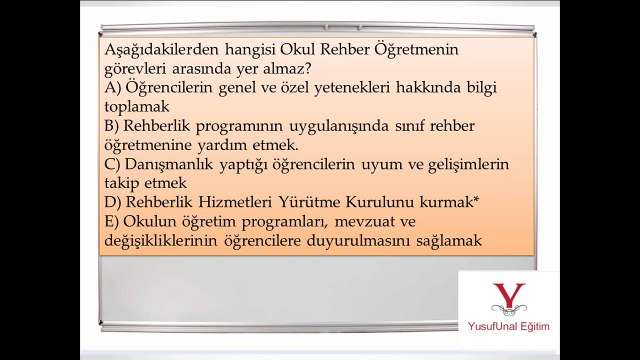 Aşağıdakilerden hangisi Okul Rehber Öğretmenin görevleri arasında yer almaz?
A) Öğrencilerin genel ve özel yetenekleri hakkında bilgi toplamak
B) Rehberlik programının uygulanışında sınıf rehber öğretmenine yardım etmek.
C) Danışmanlık yaptığı öğrencilerin uyum ve gelişimlerin takip etmek
D) Rehberlik Hizmetleri Yürütme Kurulunu kurmak*
E) Okulun öğretim programları, mevzuat ve değişikliklerinin öğrencilere duyurulmasını sağlamak

Y
YusufUnal Eğitim